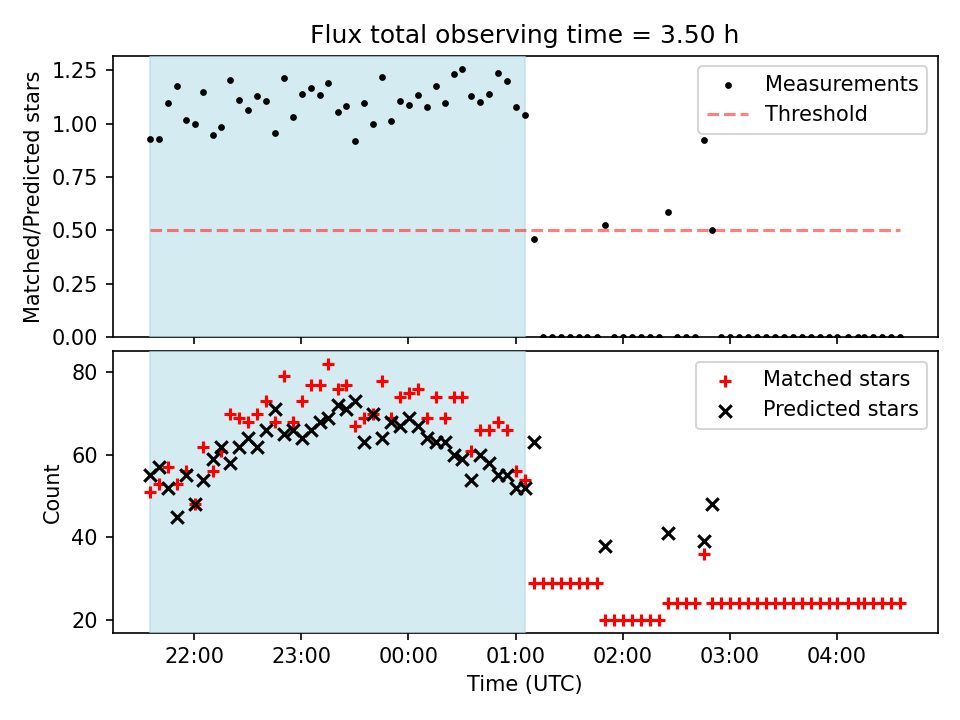 Flux total observing time = 3.50 h

Matched/Predicted stars

1.25
1.00
0.75
0.50
0.25
0.00

Measurements
Threshold

Count

80
60
40
20

Matched stars
Predicted stars

22:00
23:00
00:00
01:00
02:00
03:00
04:00

Time (UTC)